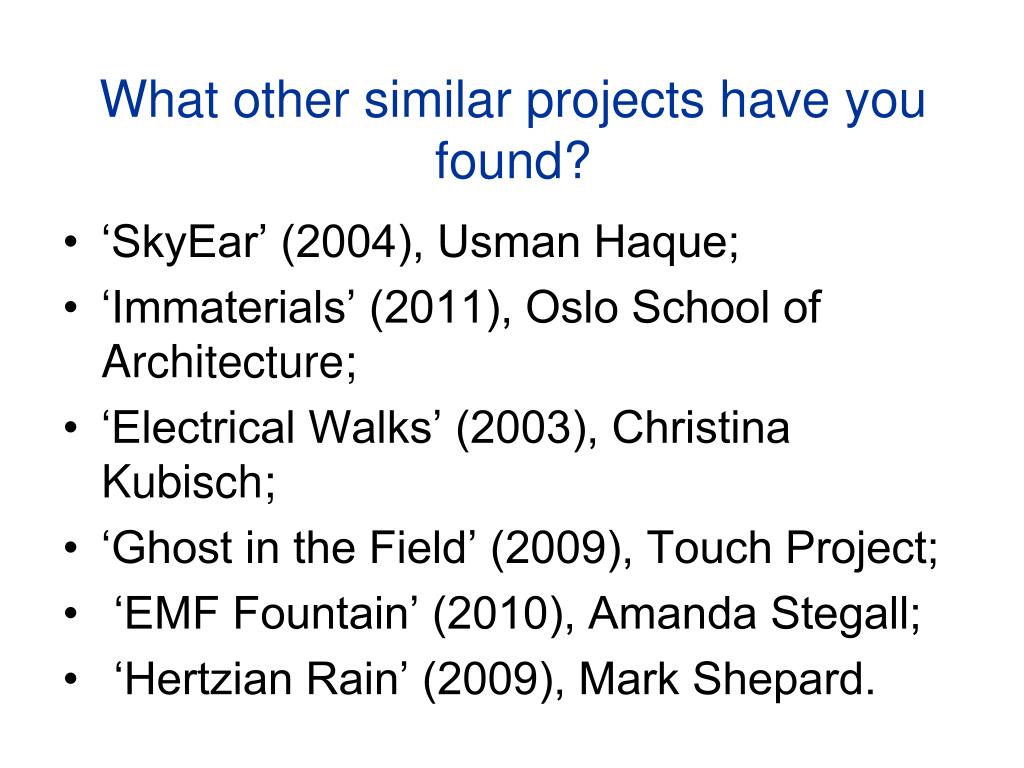 What other similar projects have you found?

• ‘SkyEar’ (2004), Usman Haque;
• ‘Immaterials’ (2011), Oslo School of Architecture;
• ‘Electrical Walks’ (2003), Christina Kubisch;
• ‘Ghost in the Field’ (2009), Touch Project;
• ‘EMF Fountain’ (2010), Amanda Stegall;
• ‘Hertzian Rain’ (2009), Mark Shepard.